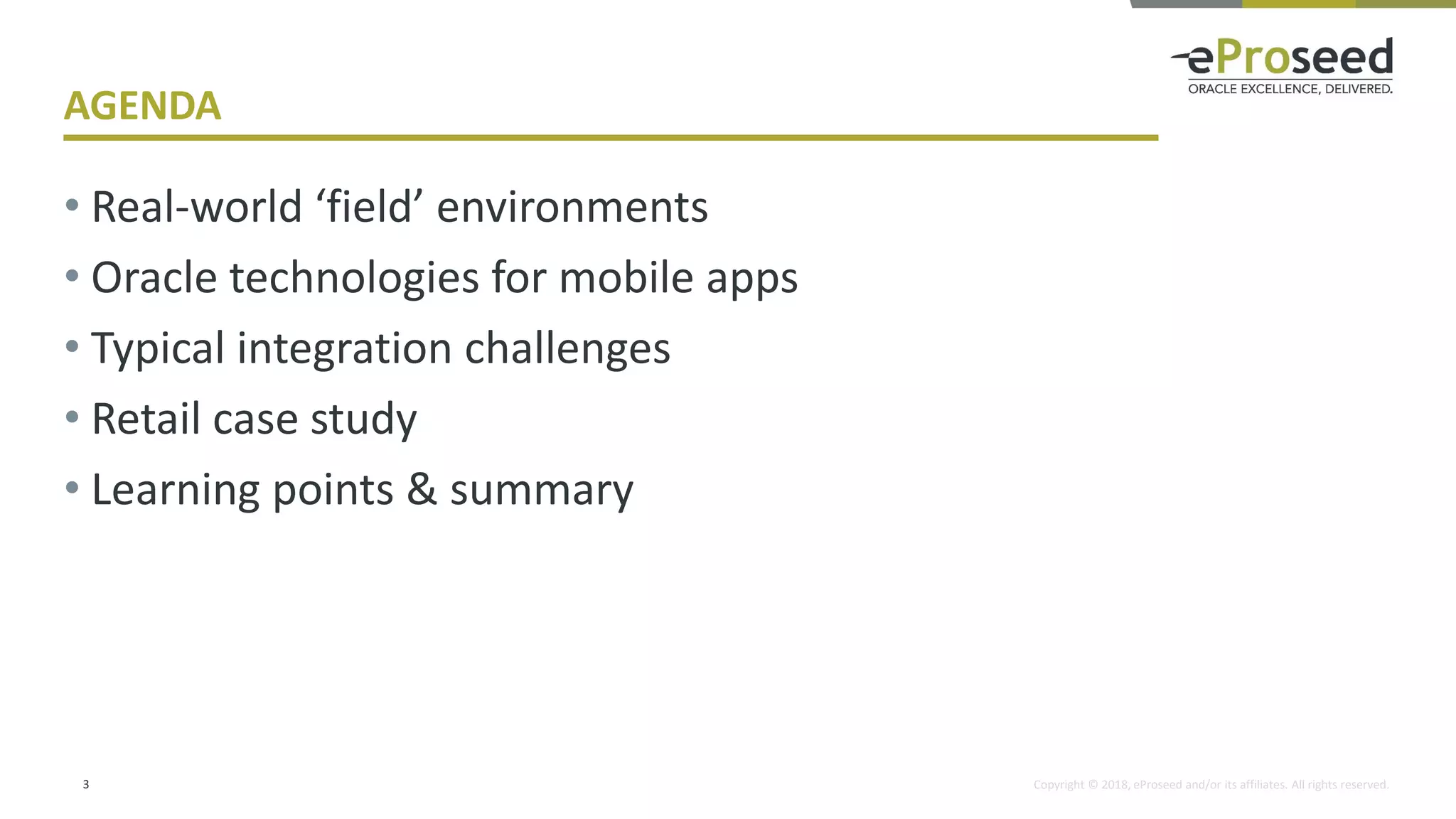 eProseed
ORACLE EXCELLENCE, DELIVERED.

AGENDA

• Real-world ‘field’ environments
• Oracle technologies for mobile apps
• Typical integration challenges
• Retail case study
• Learning points & summary

3

Copyright © 2018, eProseed and/or its affiliates. All rights reserved.